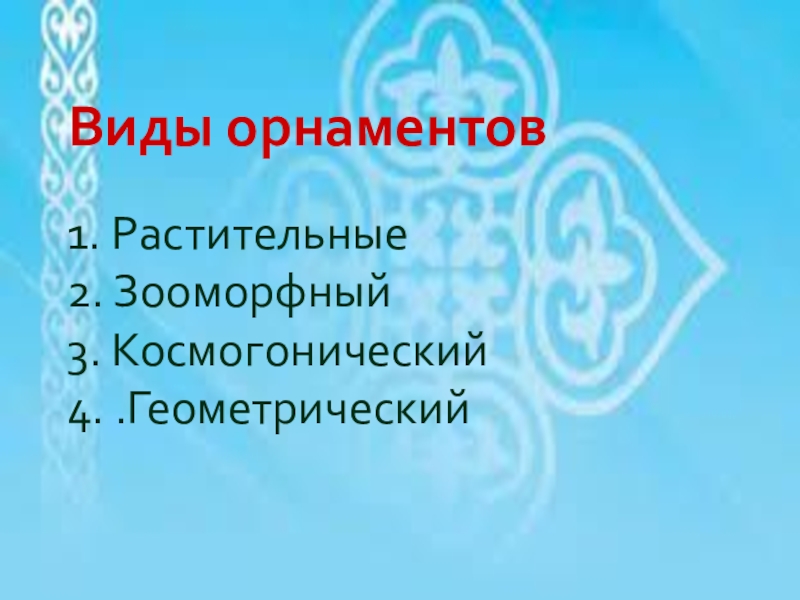 Виды орнаментов

1. Растительные
2. Зооморфный
3. Космогонический
4. .Геометрический